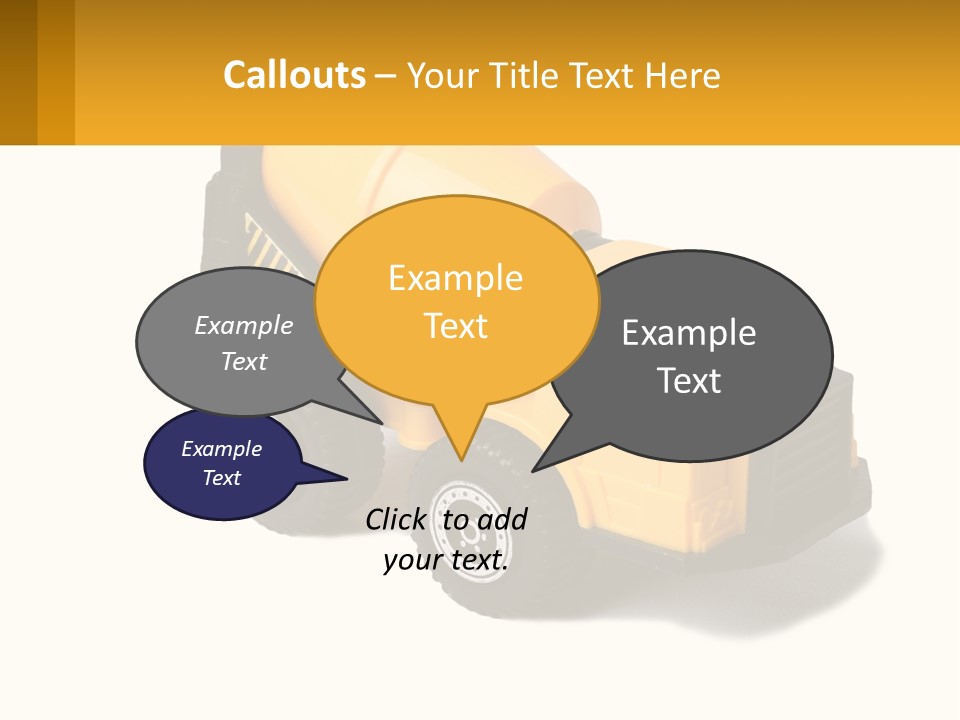 Callouts – Your Title Text Here

Example Text

Example Text

Example Text

Example Text

Click to add your text.